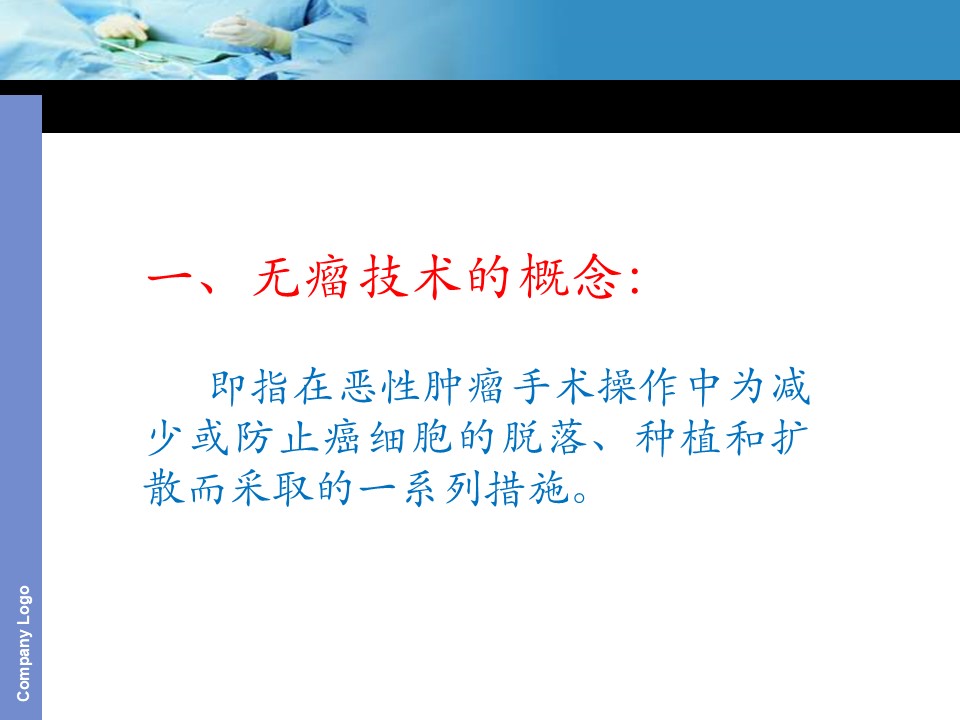 一、无瘤技术的概念:

即指在恶性肿瘤手术操作中为减少或防止癌细胞的脱落、种植和扩散而采取的一系列措施。

Company Logo